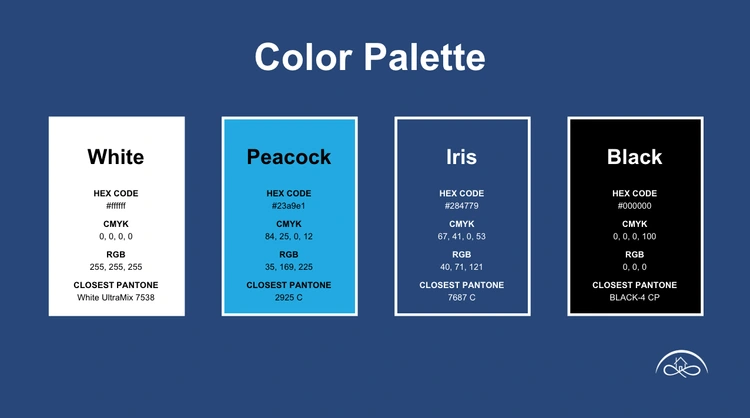 Color Palette

White

HEX CODE
#ffffff

CMYK
0, 0, 0, 0

RGB
255, 255, 255

CLOSEST PANTONE
White UltraMix 7538

Peacock

HEX CODE
#23a9e1

CMYK
84, 25, 0, 12

RGB
35, 169, 225

CLOSEST PANTONE
2925 C

Iris

HEX CODE
#284779

CMYK
67, 41, 0, 53

RGB
40, 71, 121

CLOSEST PANTONE
7687 C

Black

HEX CODE
#000000

CMYK
0, 0, 0, 100

RGB
0, 0, 0

CLOSEST PANTONE
BLACK-4 CP